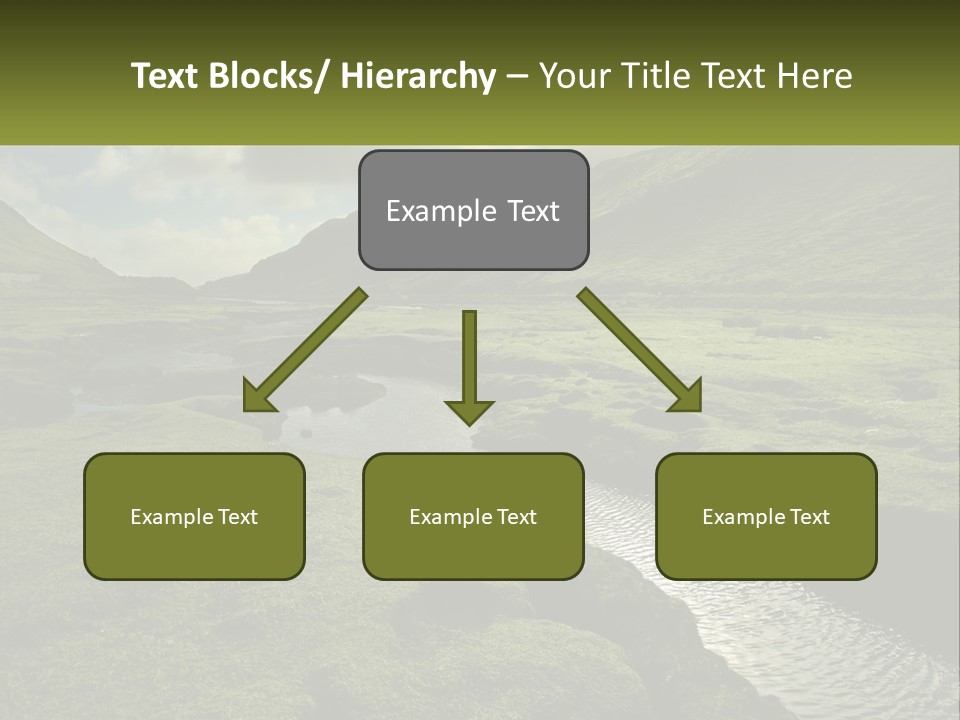 Text Blocks/ Hierarchy – Your Title Text Here

Example Text

Example Text

Example Text

Example Text